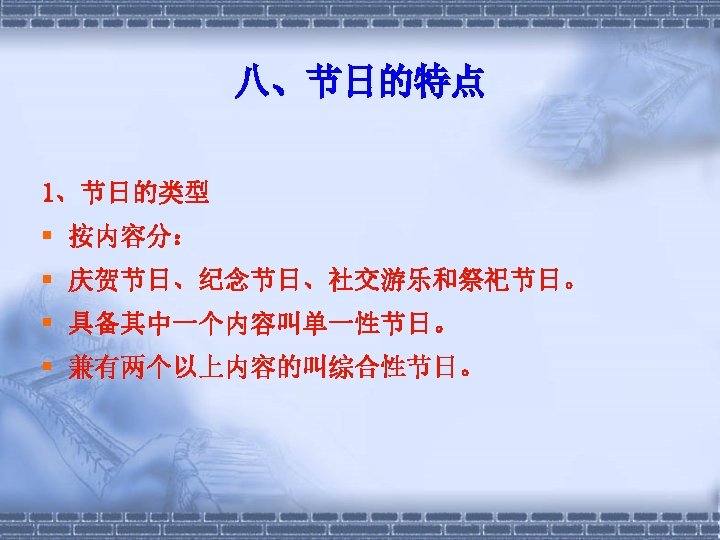 八、节日的特点

1、节日的类型

▪ 按内容分：

▪ 庆贺节日、纪念节日、社交游乐和祭祀节日。

▪ 具备其中一个内容叫单一性节日。

▪ 兼有两个以上内容的叫综合性节日。